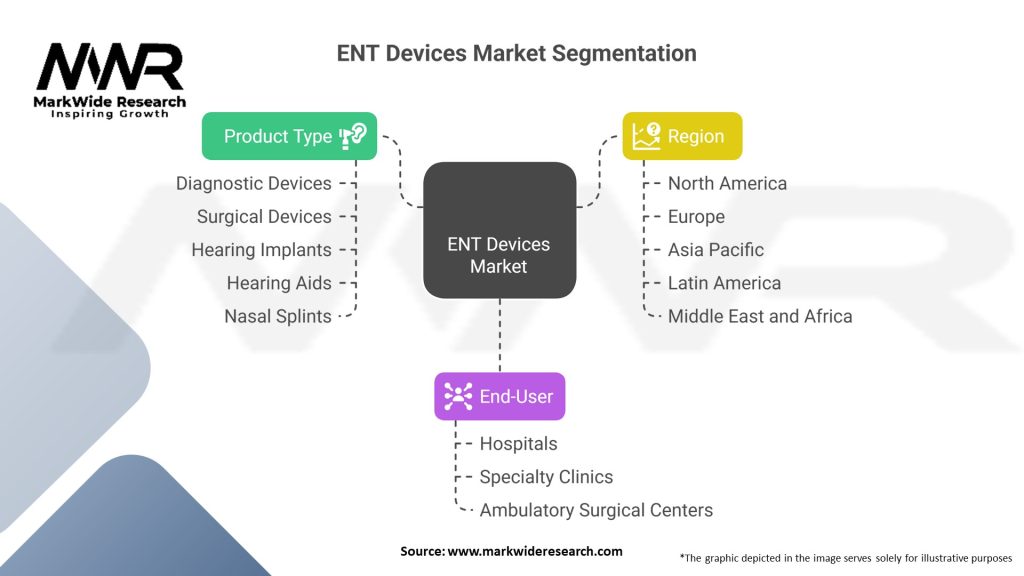 MWR
MarkWide Research
Inspiring Growth

ENT Devices Market Segmentation

Product Type
Diagnostic Devices
Surgical Devices
Hearing Implants
Hearing Aids
Nasal Splints

ENT Devices Market

Region
North America
Europe
Asia Pacific
Latin America
Middle East and Africa

End-User
Hospitals
Specialty Clinics
Ambulatory Surgical Centers

Source: www.markwideresearch.com

*The graphic depicted in the image serves solely for illustrative purposes